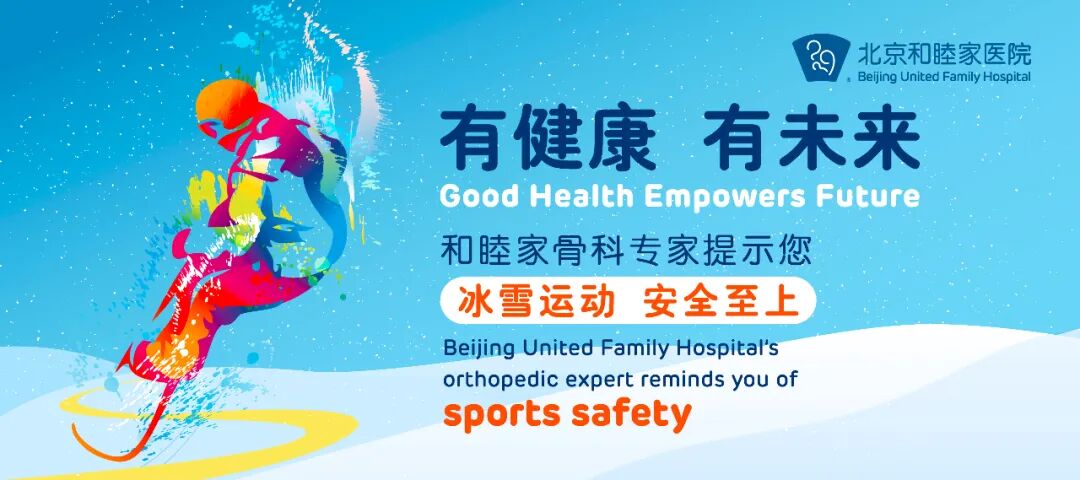 北京和睦家医院
Beijing United Family Hospital

有健康 有未来
Good Health Empowers Future

和睦家骨科专家提示您
冰雪运动 安全至上

Beijing United Family Hospital's orthopedic expert reminds you of
sports safety